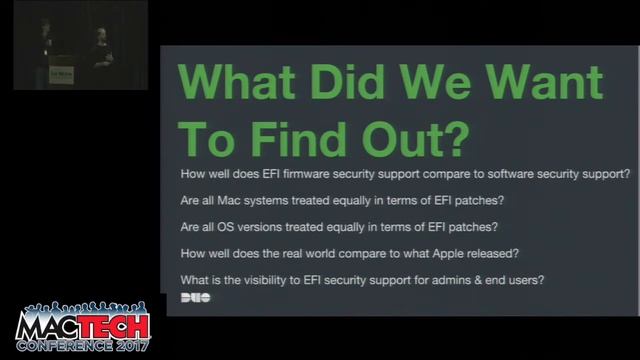 What Did We Want To Find Out?

How well does EFI firmware security support compare to software security support?

Are all Mac systems treated equally in terms of EFI patches?

Are all OS versions treated equally in terms of EFI patches?

How well does the real world compare to what Apple released?

What is the visibility to EFI security support for admins & end users?

DUO

MACTECH CONFERENCE 2017